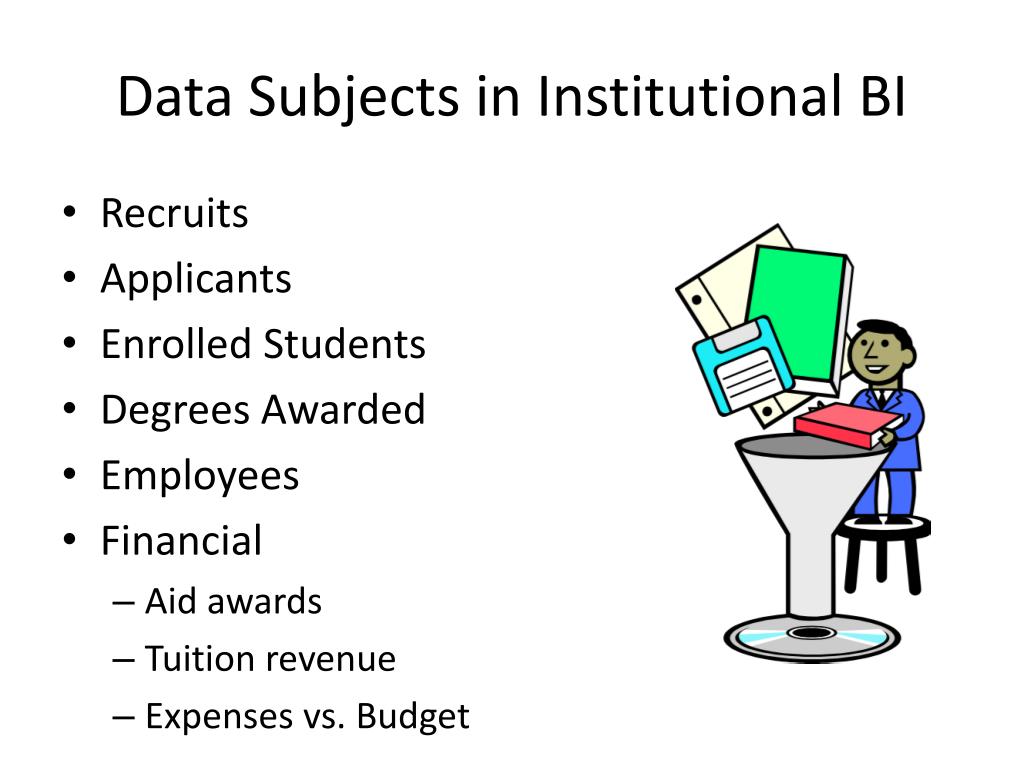 Data Subjects in Institutional BI

• Recruits
• Applicants
• Enrolled Students
• Degrees Awarded
• Employees
• Financial
  – Aid awards
  – Tuition revenue
  – Expenses vs. Budget